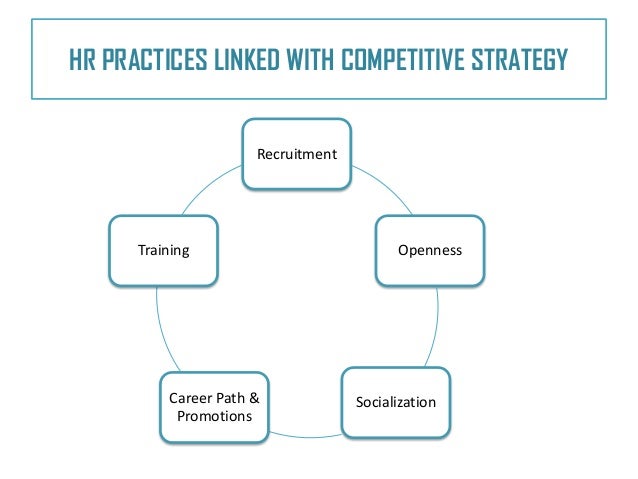 HR PRACTICES LINKED WITH COMPETITIVE STRATEGY

Recruitment

Openness

Socialization

Career Path & Promotions

Training